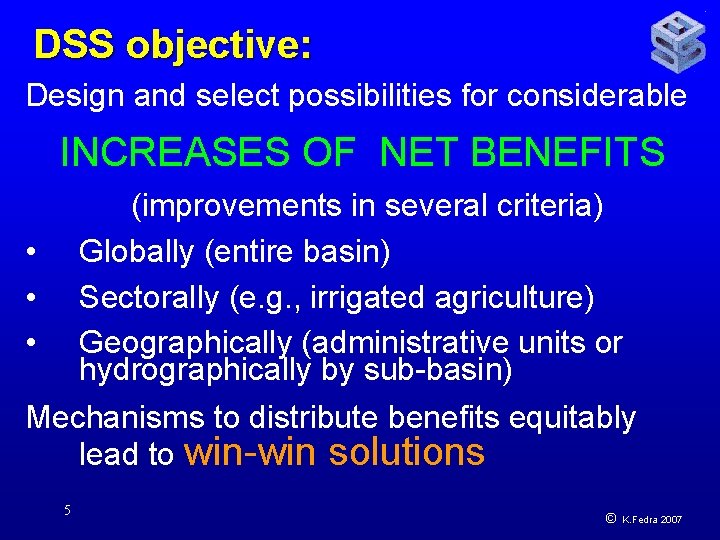 DSS objective:

Design and select possibilities for considerable

INCREASES OF NET BENEFITS

(improvements in several criteria)

• Globally (entire basin)

• Sectorally (e.g., irrigated agriculture)

• Geographically (administrative units or hydrographically by sub-basin)

Mechanisms to distribute benefits equitably lead to win-win solutions

5

© K.Fedra 2007